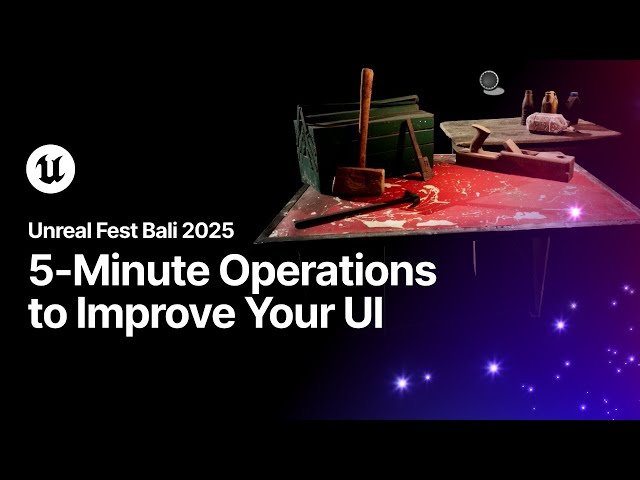 Unreal Fest Bali 2025

5-Minute Operations to Improve Your UI